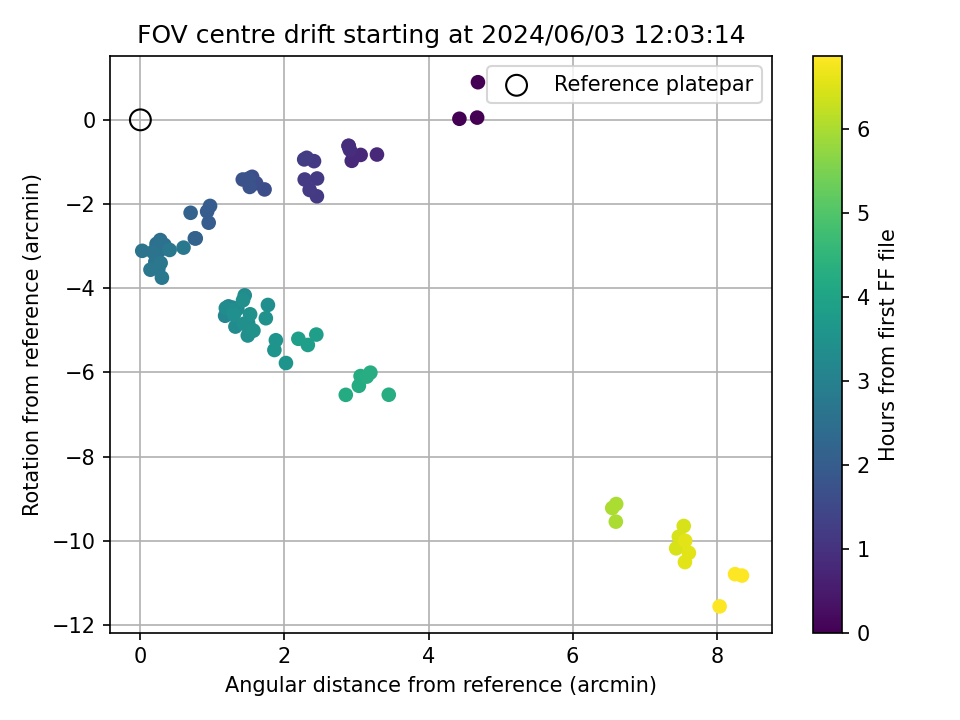 FOV centre drift starting at 2024/06/03 12:03:14

Reference platepar

Rotation from reference (arcmin)

0
−2
−4
−6
−8
−10
−12

0
2
4
6
8

Angular distance from reference (arcmin)

Hours from first FF file

0
1
2
3
4
5
6